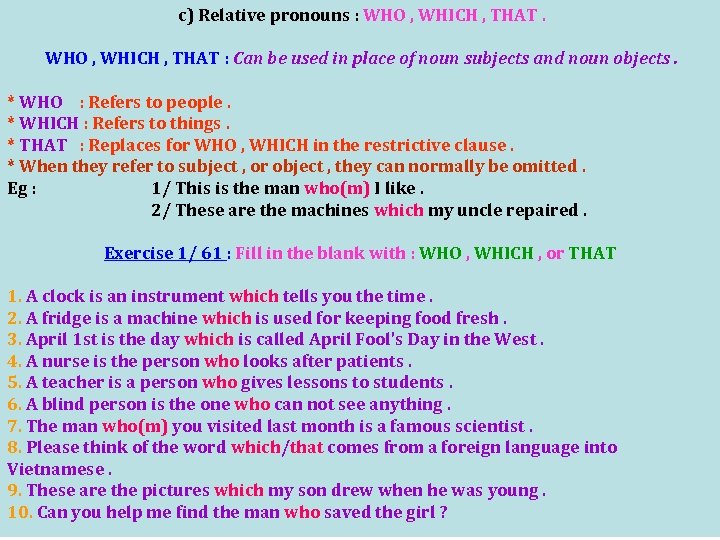 c) Relative pronouns : WHO , WHICH , THAT .

WHO , WHICH , THAT : Can be used in place of noun subjects and noun objects .

* WHO : Refers to people .
* WHICH : Refers to things .
* THAT : Replaces for WHO , WHICH in the restrictive clause .
* When they refer to subject , or object , they can normally be omitted .
Eg : 1/ This is the man who(m) I like .
2/ These are the machines which my uncle repaired .

Exercise 1/ 61 : Fill in the blank with : WHO , WHICH , or THAT

1. A clock is an instrument which tells you the time .
2. A fridge is a machine which is used for keeping food fresh .
3. April 1st is the day which is called April Fool's Day in the West .
4. A nurse is the person who looks after patients .
5. A teacher is a person who gives lessons to students .
6. A blind person is the one who can not see anything .
7. The man who(m) you visited last month is a famous scientist .
8. Please think of the word which/that comes from a foreign language into Vietnamese .
9. These are the pictures which my son drew when he was young .
10. Can you help me find the man who saved the girl ?